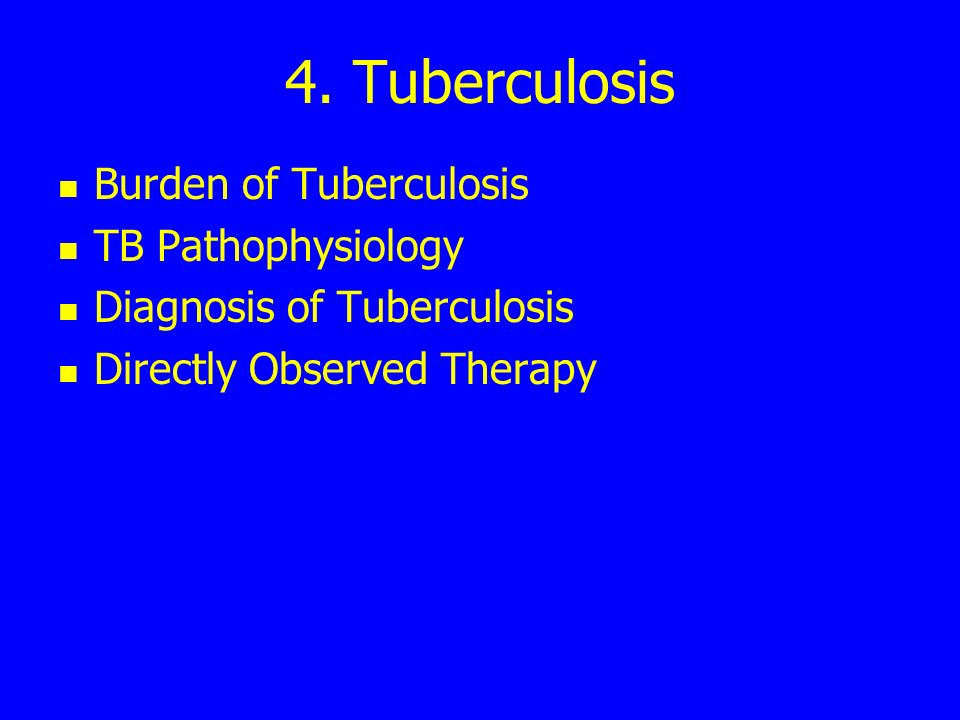 4. Tuberculosis

- Burden of Tuberculosis
- TB Pathophysiology
- Diagnosis of Tuberculosis
- Directly Observed Therapy